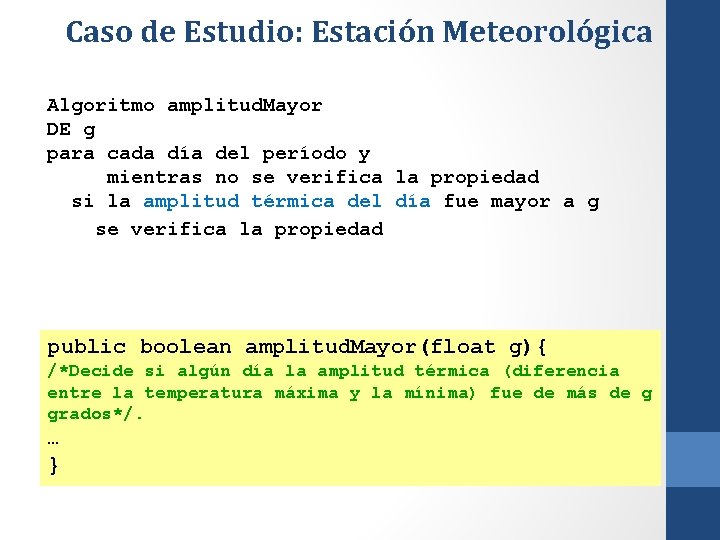 Caso de Estudio: Estación Meteorológica

Algoritmo amplitudMayor
DE g
para cada día del período y
mientras no se verifica la propiedad
si la amplitud térmica del día fue mayor a g
se verifica la propiedad

public boolean amplitudMayor(float g){
/*Decide si algún día la amplitud térmica (diferencia entre la temperatura máxima y la mínima) fue de más de g grados*/.
…
}